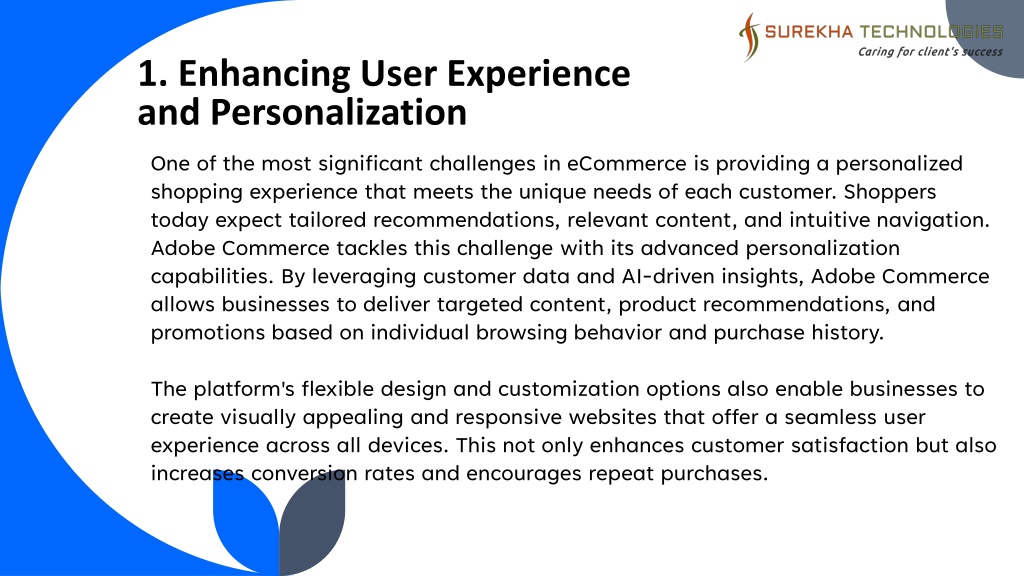 SUREKHA TECHNOLOGIES
Caring for client's success

1. Enhancing User Experience and Personalization

One of the most significant challenges in eCommerce is providing a personalized shopping experience that meets the unique needs of each customer. Shoppers today expect tailored recommendations, relevant content, and intuitive navigation. Adobe Commerce tackles this challenge with its advanced personalization capabilities. By leveraging customer data and AI-driven insights, Adobe Commerce allows businesses to deliver targeted content, product recommendations, and promotions based on individual browsing behavior and purchase history.

The platform's flexible design and customization options also enable businesses to create visually appealing and responsive websites that offer a seamless user experience across all devices. This not only enhances customer satisfaction but also increases conversion rates and encourages repeat purchases.